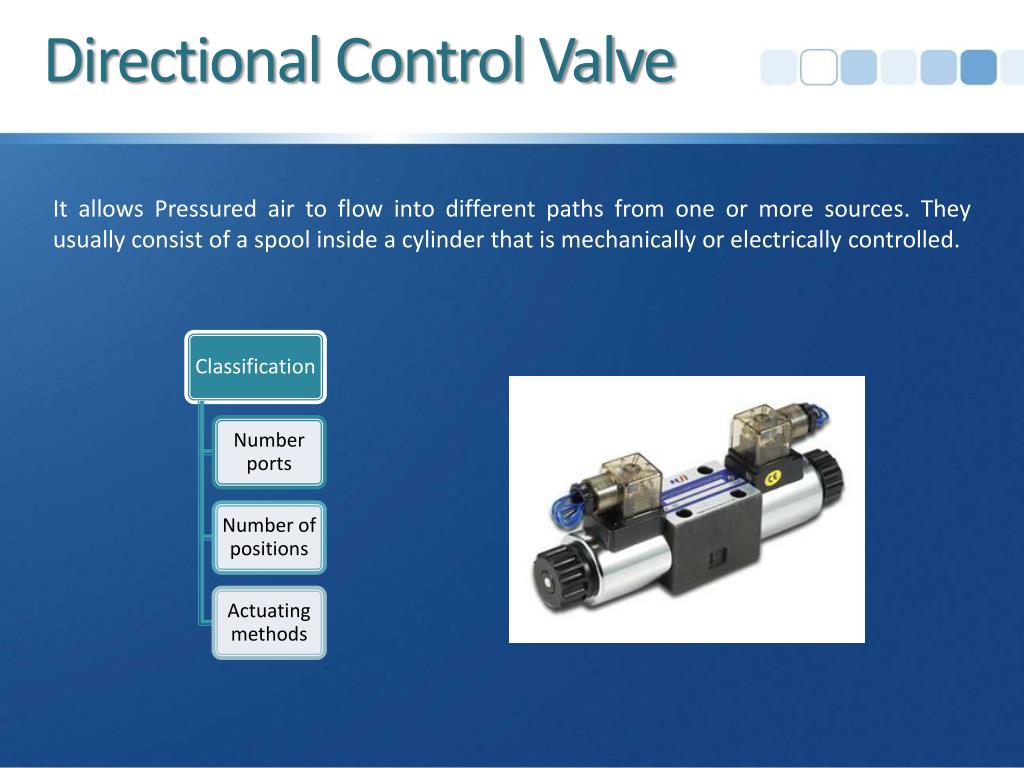 Directional Control Valve

It allows Pressured air to flow into different paths from one or more sources. They usually consist of a spool inside a cylinder that is mechanically or electrically controlled.

Classification

Number ports

Number of positions

Actuating methods